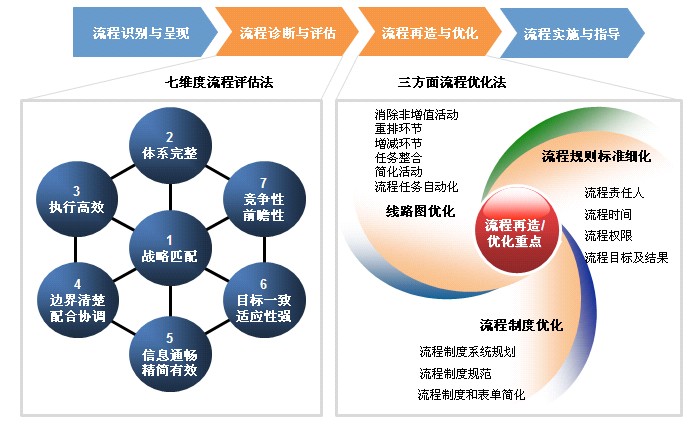 流程识别与呈现
流程诊断与评估
流程再造与优化
流程实施与指导

七维度流程评估法

2
体系完整

3
执行高效

7
竞争性
前瞻性

1
战略匹配

4
边界清楚
配合协调

6
目标一致
适应性强

5
信息通畅
精简有效

三方面流程优化法

消除非增值活动
重排环节
增减环节
任务整合
简化活动
流程任务自动化

线路图优化

流程规则标准细化

流程责任人
流程时间
流程权限
流程目标及结果

流程再造/
优化重点

流程制度优化

流程制度系统规划
流程制度规范
流程制度和表单简化